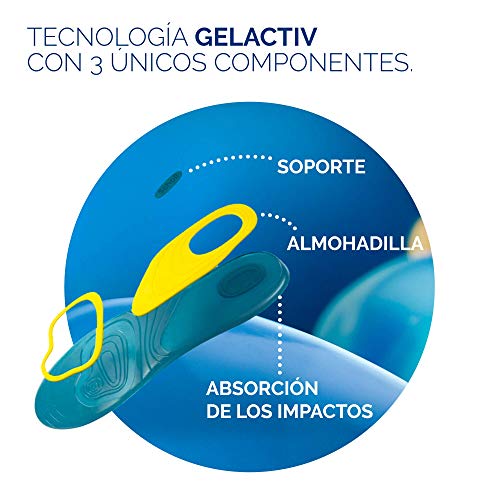 TECNOLOGÍA GELACTIV
CON 3 ÚNICOS COMPONENTES.

SOPORTE

ALMOHADILLA

ABSORCIÓN
DE LOS IMPACTOS